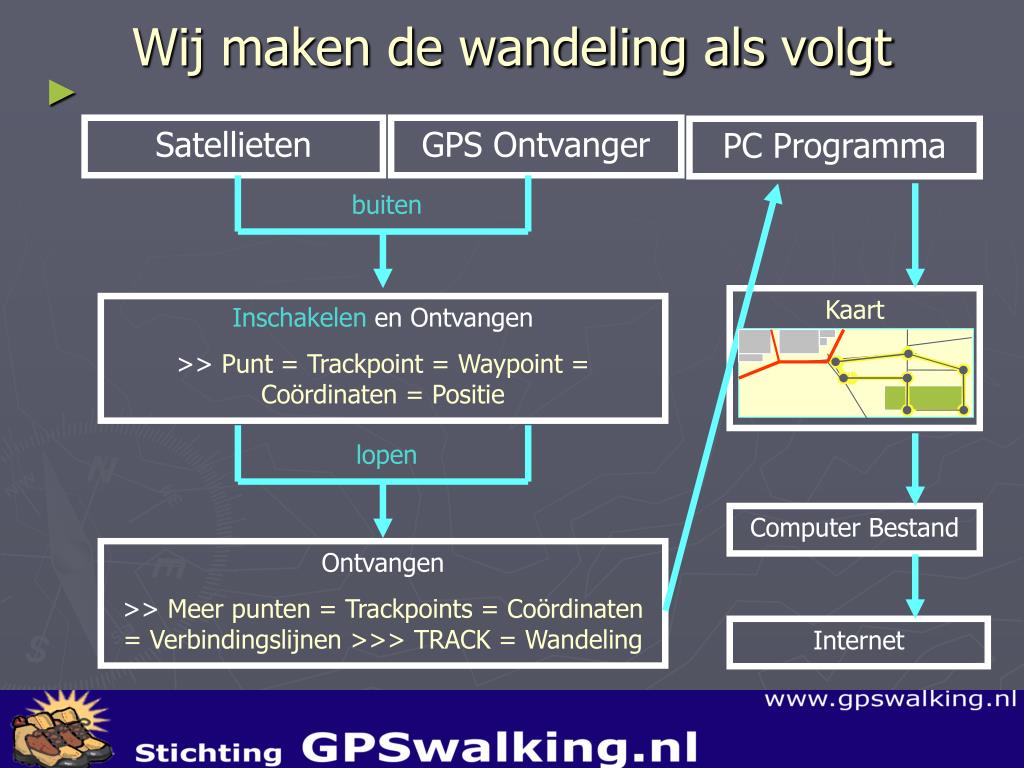 Wij maken de wandeling als volgt

Satellieten

GPS Ontvanger

PC Programma

buiten

Inschakelen en Ontvangen

>> Punt = Trackpoint = Waypoint = Coördinaten = Positie

lopen

Ontvangen

>> Meer punten = Trackpoints = Coördinaten = Verbindingslijnen >>> TRACK = Wandeling

Kaart

Computer Bestand

Internet

www.gpswalking.nl

Stichting GPSwalking.nl